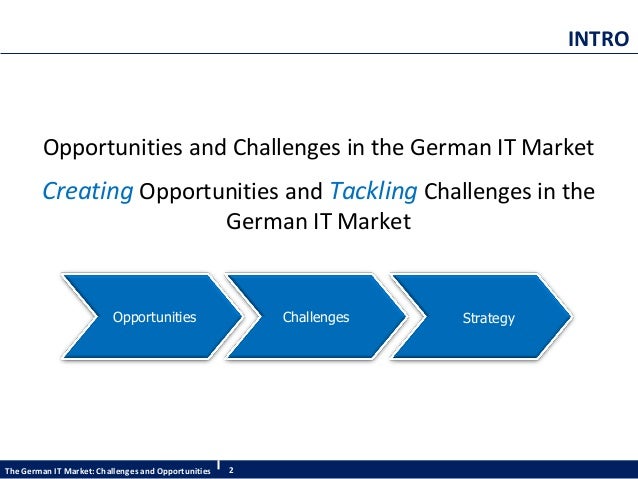 INTRO

Opportunities and Challenges in the German IT Market

Creating Opportunities and Tackling Challenges in the German IT Market

Opportunities

Challenges

Strategy

The German IT Market: Challenges and Opportunities | 2